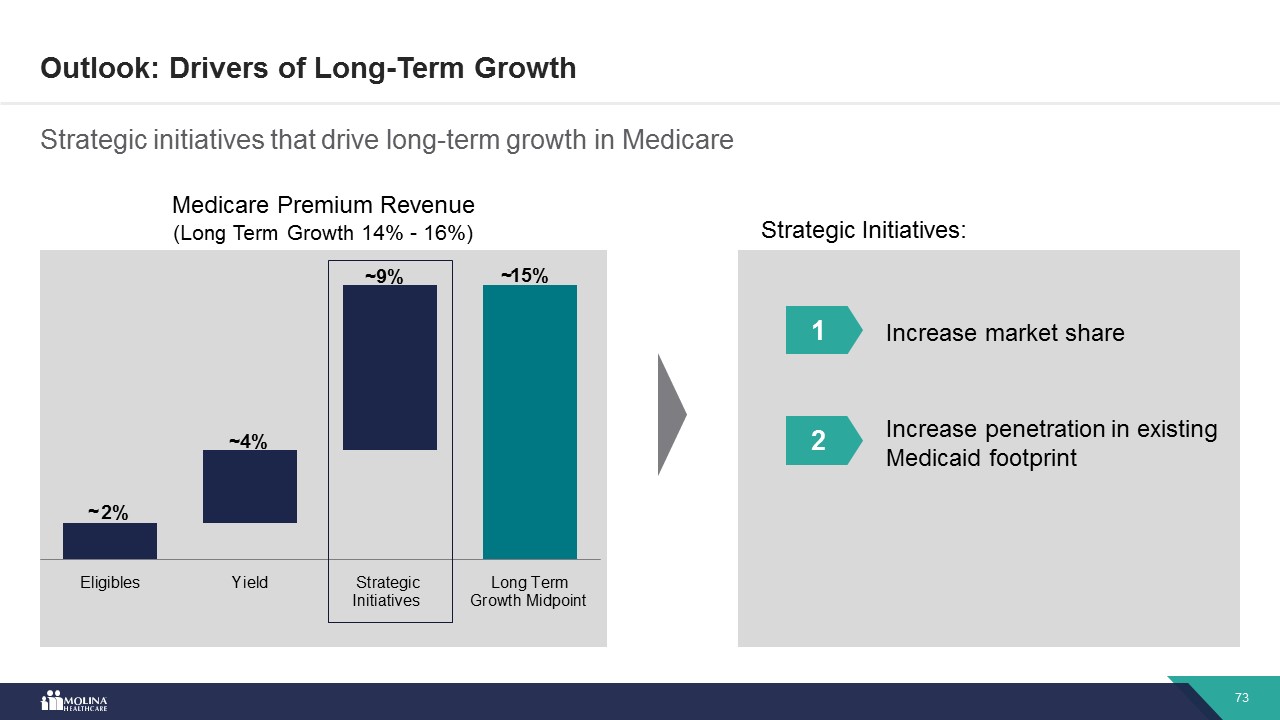 Outlook: Drivers of Long-Term Growth

Strategic initiatives that drive long-term growth in Medicare

Medicare Premium Revenue
(Long Term Growth 14% - 16%)

~2%
~4%
~9%
~15%

Eligibles
Yield
Strategic Initiatives
Long Term Growth Midpoint

Strategic Initiatives:

1 Increase market share

2 Increase penetration in existing Medicaid footprint

MOLINA HEALTHCARE

73